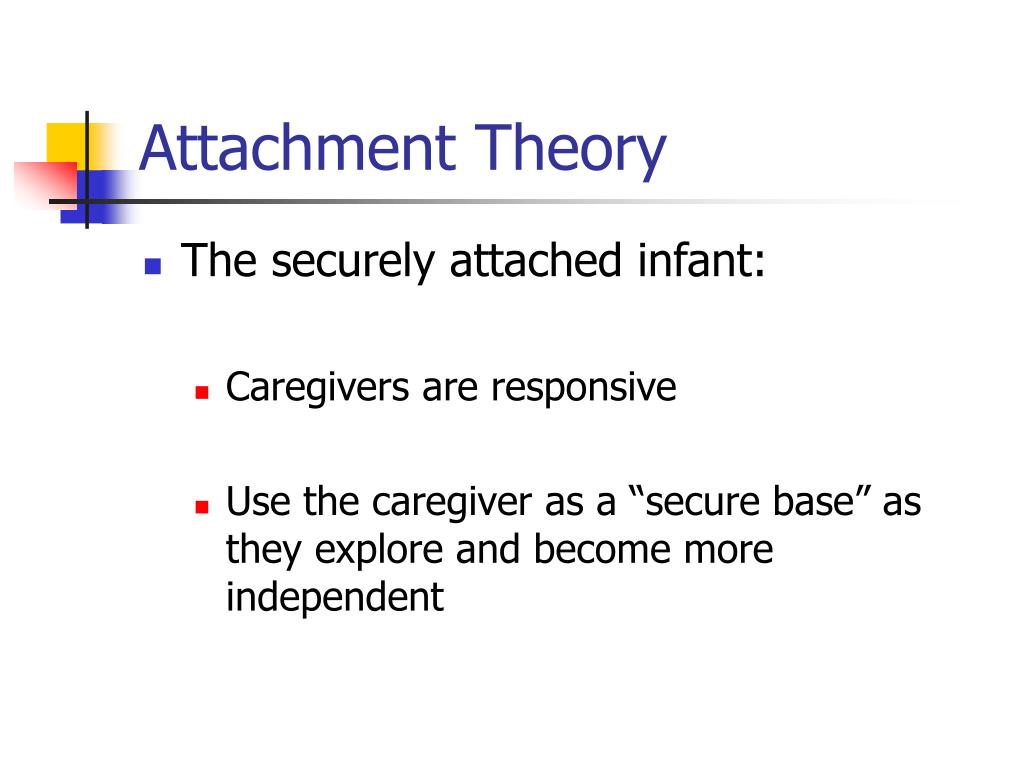 Attachment Theory

The securely attached infant:

Caregivers are responsive

Use the caregiver as a “secure base” as they explore and become more independent